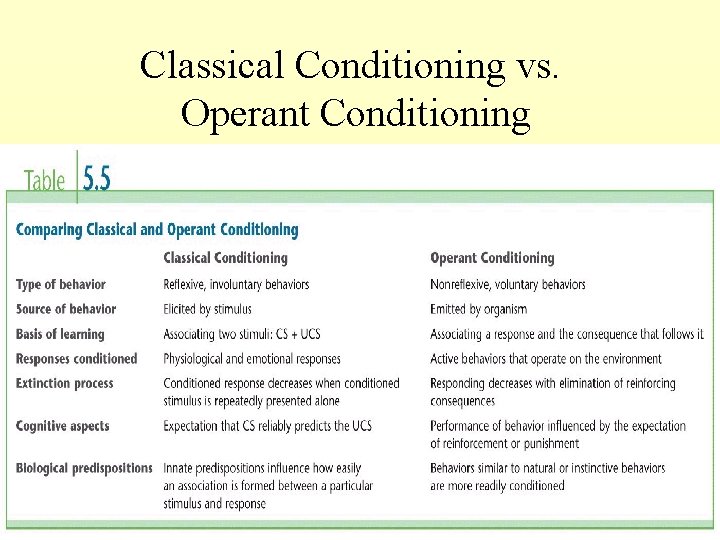 Classical Conditioning vs. Operant Conditioning

Table 5.5

Comparing Classical and Operant Conditioning

| | Classical Conditioning | Operant Conditioning |
|---|---|---|
| Type of behavior | Reflexive, involuntary behaviors | Nonreflexive, voluntary behaviors |
| Source of behavior | Elicited by stimulus | Emitted by organism |
| Basis of learning | Associating two stimuli: CS + UCS | Associating a response and the consequence that follows it |
| Responses conditioned | Physiological and emotional responses | Active behaviors that operate on the environment |
| Extinction process | Conditioned response decreases when conditioned stimulus is repeatedly presented alone | Responding decreases with elimination of reinforcing consequences |
| Cognitive aspects | Expectation that CS reliably predicts the UCS | Performance of behavior influenced by the expectation of reinforcement or punishment |
| Biological predispositions | Innate predispositions influence how easily an association is formed between a particular stimulus and response | Behaviors similar to natural or instinctive behaviors are more readily conditioned |